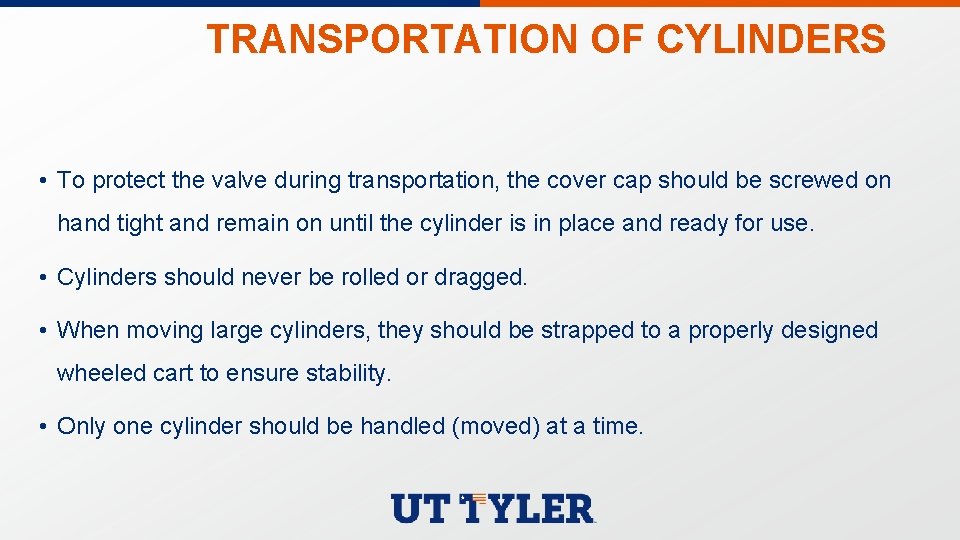 TRANSPORTATION OF CYLINDERS

• To protect the valve during transportation, the cover cap should be screwed on hand tight and remain on until the cylinder is in place and ready for use.

• Cylinders should never be rolled or dragged.

• When moving large cylinders, they should be strapped to a properly designed wheeled cart to ensure stability.

• Only one cylinder should be handled (moved) at a time.

UT TYLER